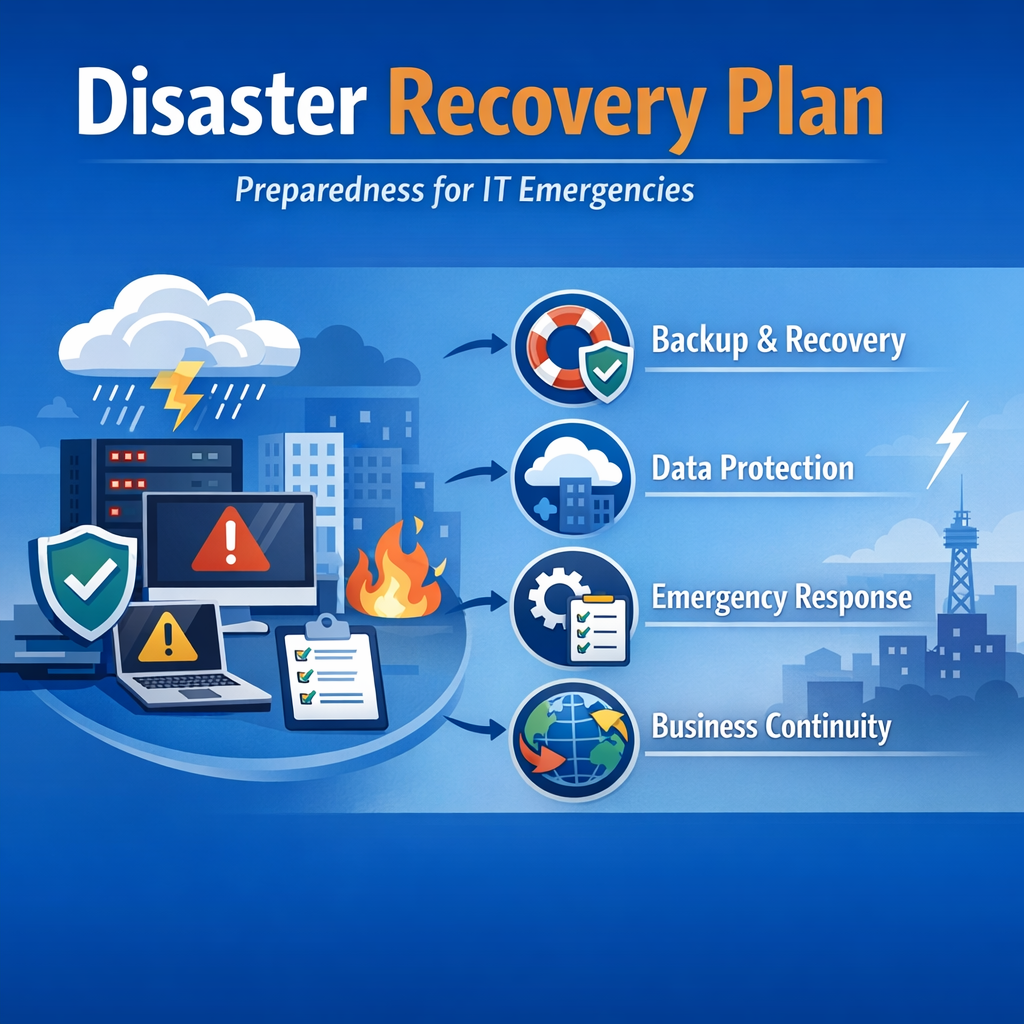 Disaster Recovery Plan

Preparedness for IT Emergencies

Backup & Recovery

Data Protection

Emergency Response

Business Continuity